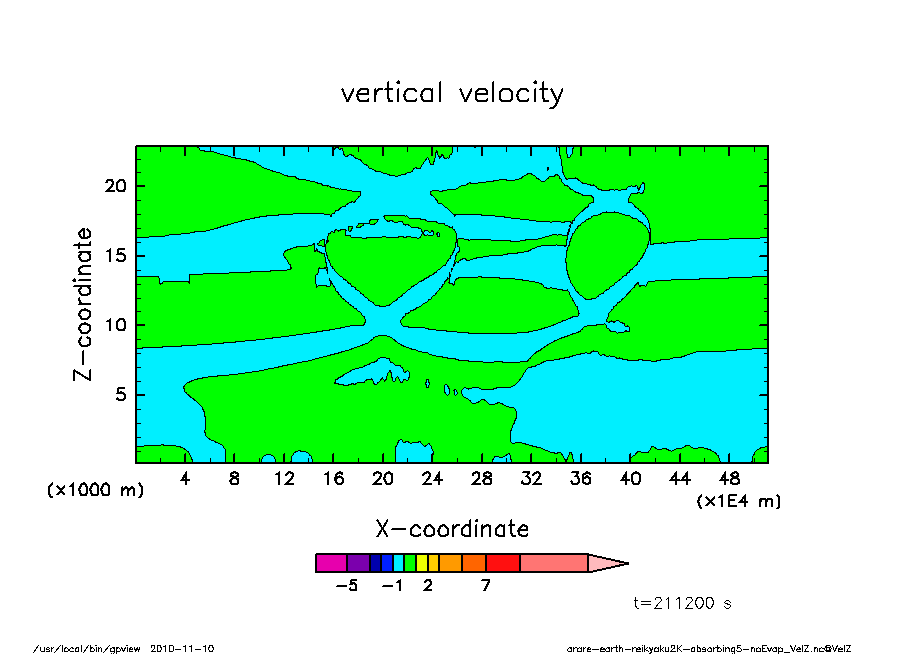 vertical velocity

Z-coordinate

20
15
10
5

(x1000 m)

4 8 12 16 20 24 28 32 36 40 44 48

(x1E4 m)

X-coordinate

-5 -1 2 7

t=211200 s

/usr/local/bin/gpview 2010-11-10

arare-earth-reikyaku2K-absorbing5-noEvap_VelZ.nc@VelZ